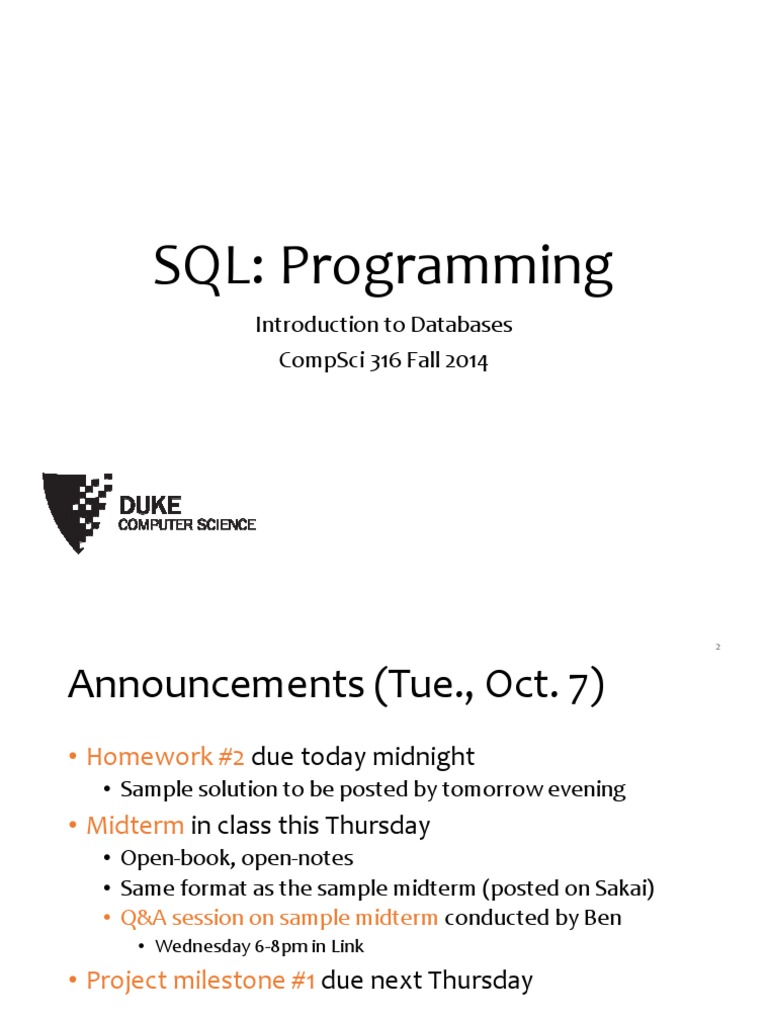 SQL: Programming

Introduction to Databases
CompSci 316 Fall 2014

DUKE
COMPUTER SCIENCE

2

Announcements (Tue., Oct. 7)

• Homework #2 due today midnight
  • Sample solution to be posted by tomorrow evening
• Midterm in class this Thursday
  • Open-book, open-notes
  • Same format as the sample midterm (posted on Sakai)
  • Q&A session on sample midterm conducted by Ben
    • Wednesday 6-8pm in Link
• Project milestone #1 due next Thursday